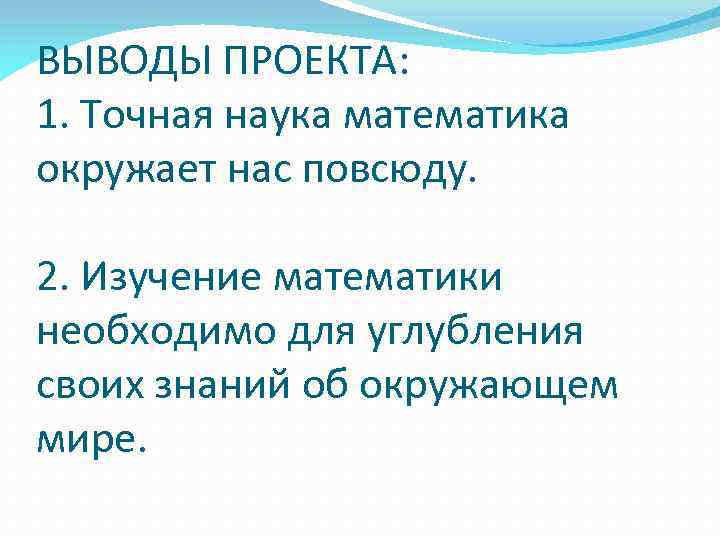 ВЫВОДЫ ПРОЕКТА:
1. Точная наука математика окружает нас повсюду.

2. Изучение математики необходимо для углубления своих знаний об окружающем мире.